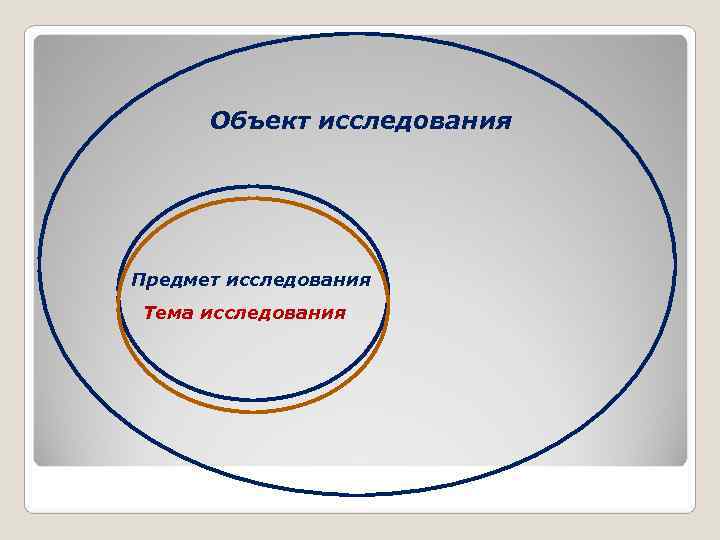 Объект исследования

Предмет исследования

Тема исследования